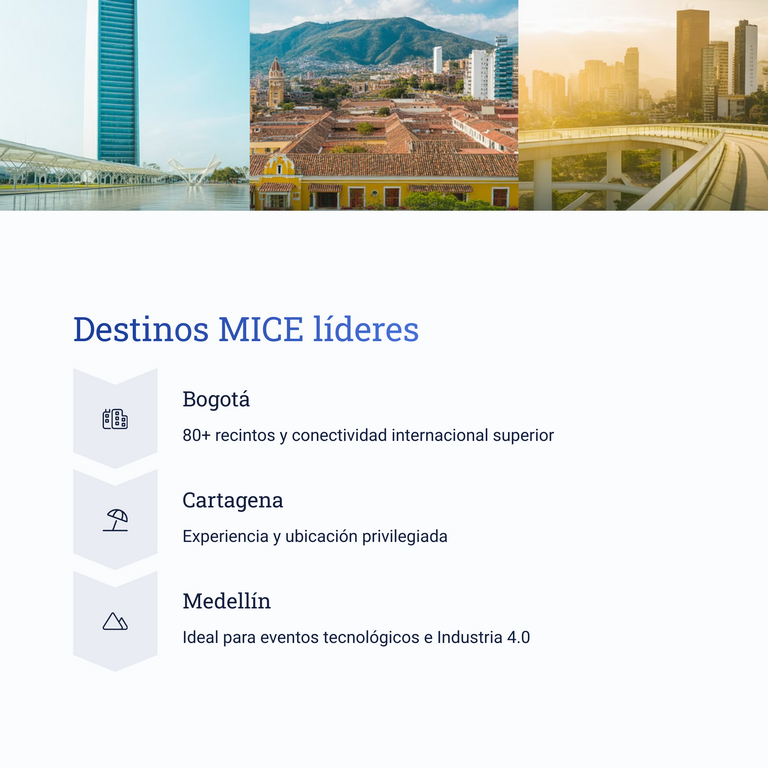 Destinos MICE líderes

Bogotá

80+ recintos y conectividad internacional superior

Cartagena

Experiencia y ubicación privilegiada

Medellín

Ideal para eventos tecnológicos e Industria 4.0